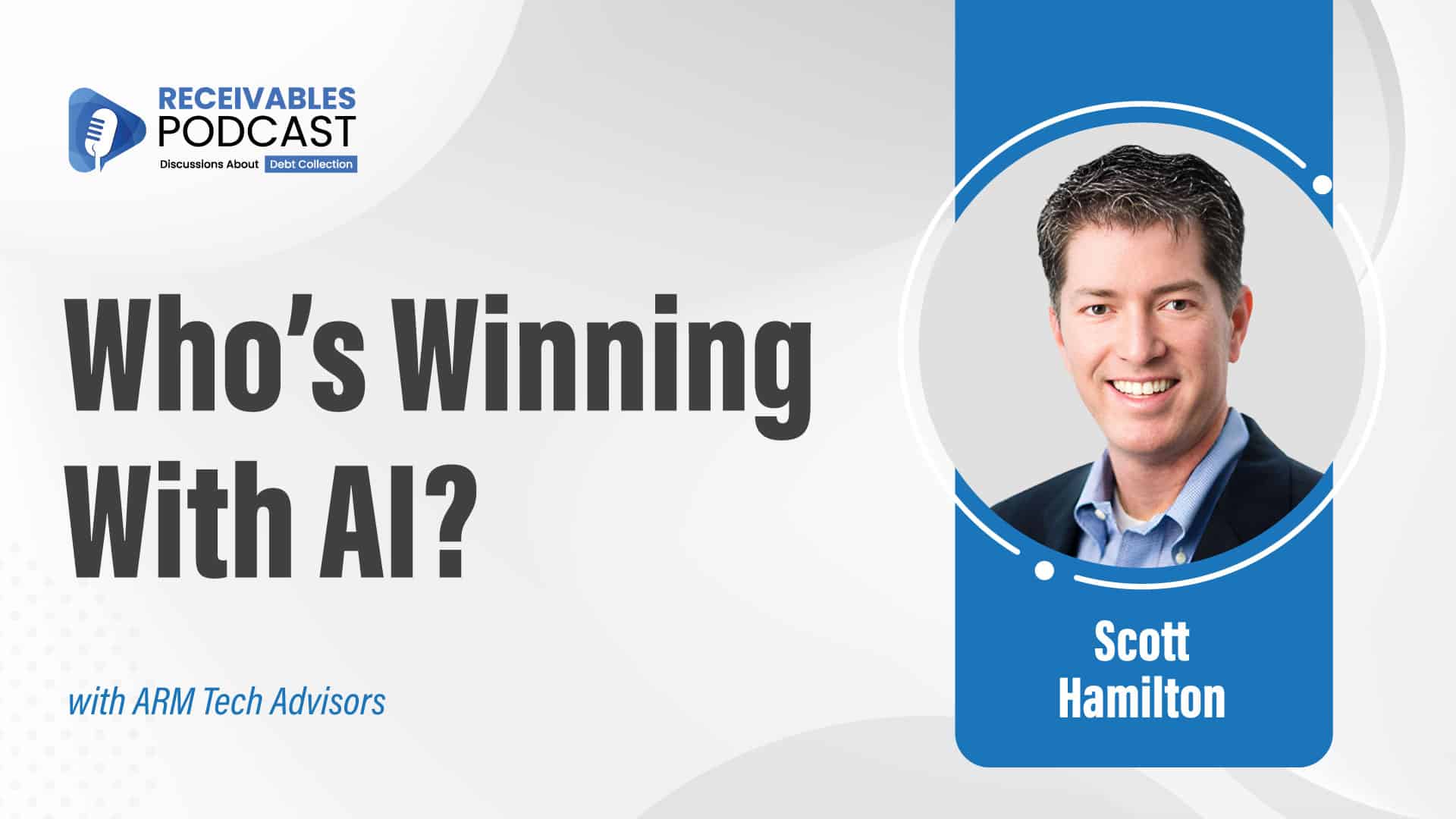 RECEIVABLES
PODCAST
Discussions About Debt Collection

Who's Winning With AI?

with ARM Tech Advisors

Scott
Hamilton